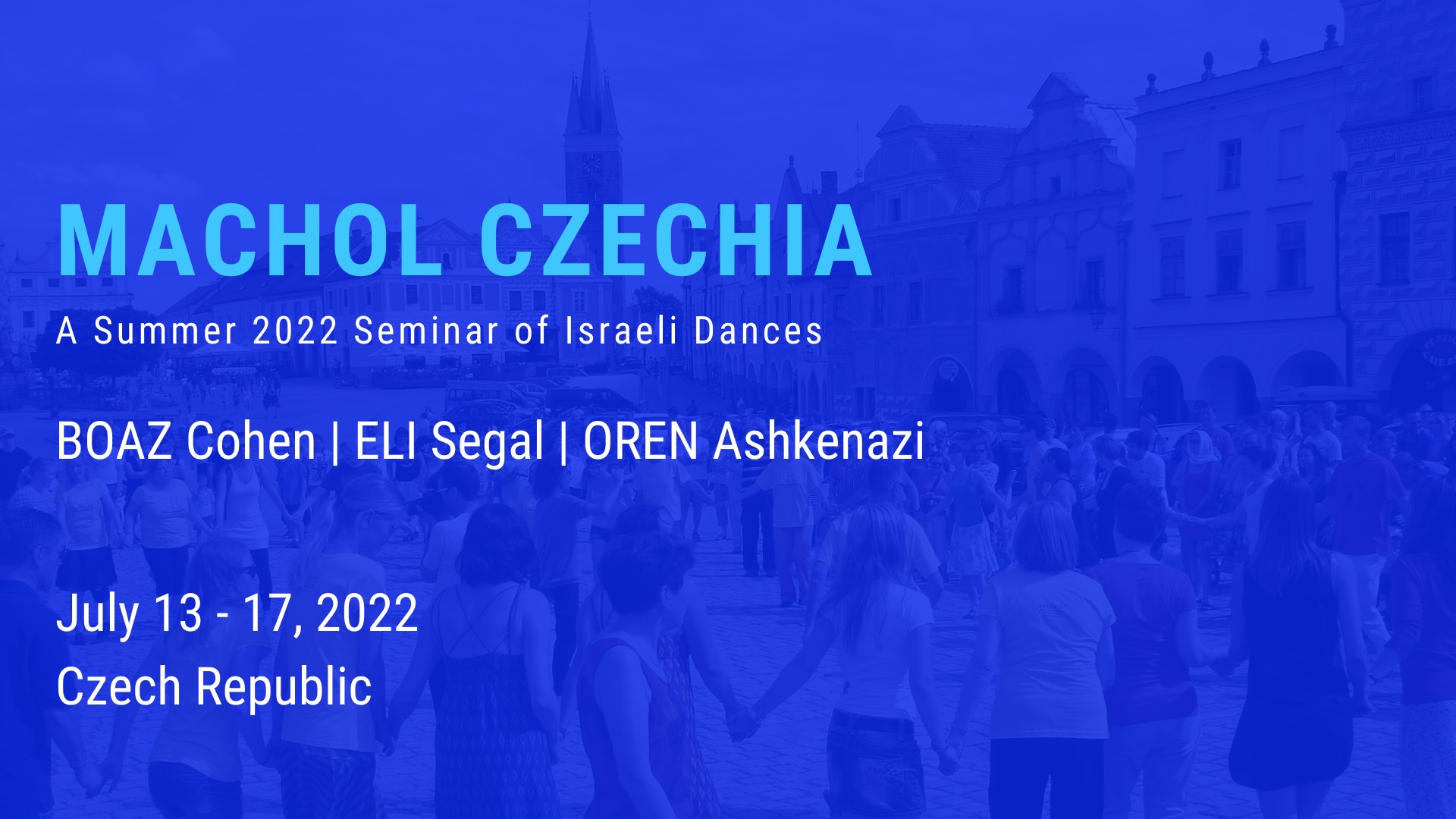 MACHOL CZECHIA

A Summer 2022 Seminar of Israeli Dances

BOAZ Cohen | ELI Segal | OREN Ashkenazi

July 13 - 17, 2022
Czech Republic